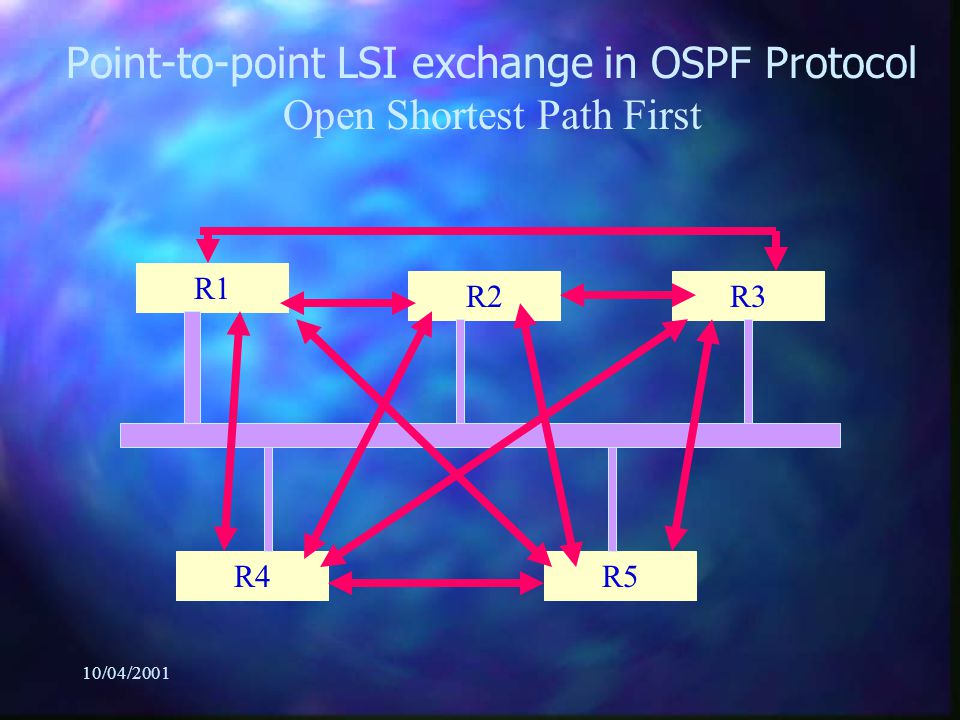 Point-to-point LSI exchange in OSPF Protocol
Open Shortest Path First

R1
R2
R3
R4
R5

10/04/2001